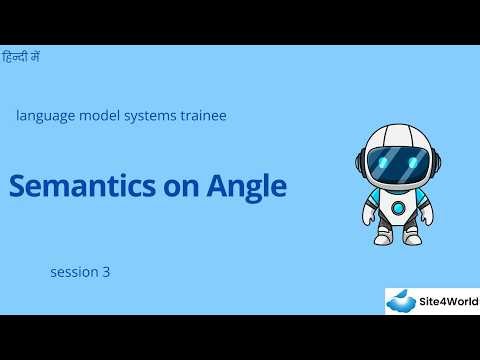 हिन्दी में

language model systems trainee

Semantics on Angle

session 3

Site4World